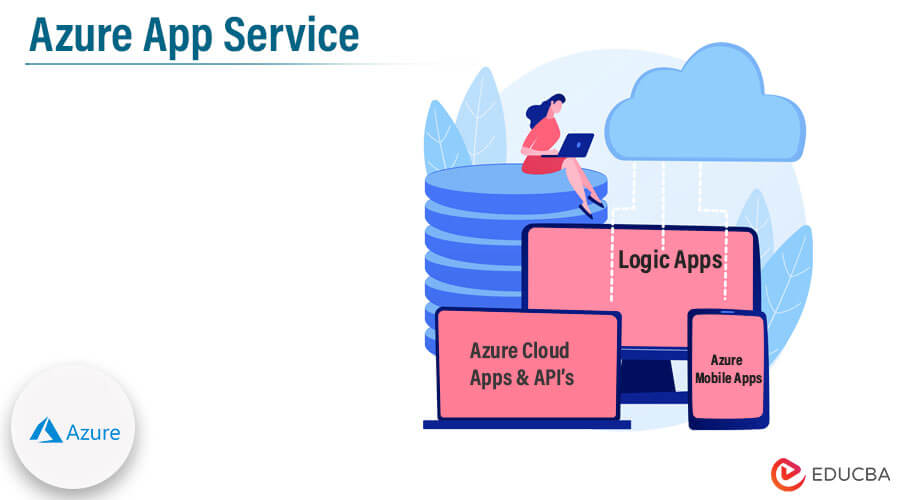 Azure App Service

Logic Apps

Azure Cloud Apps & API's

Azure Mobile Apps

Azure

EDUCBA